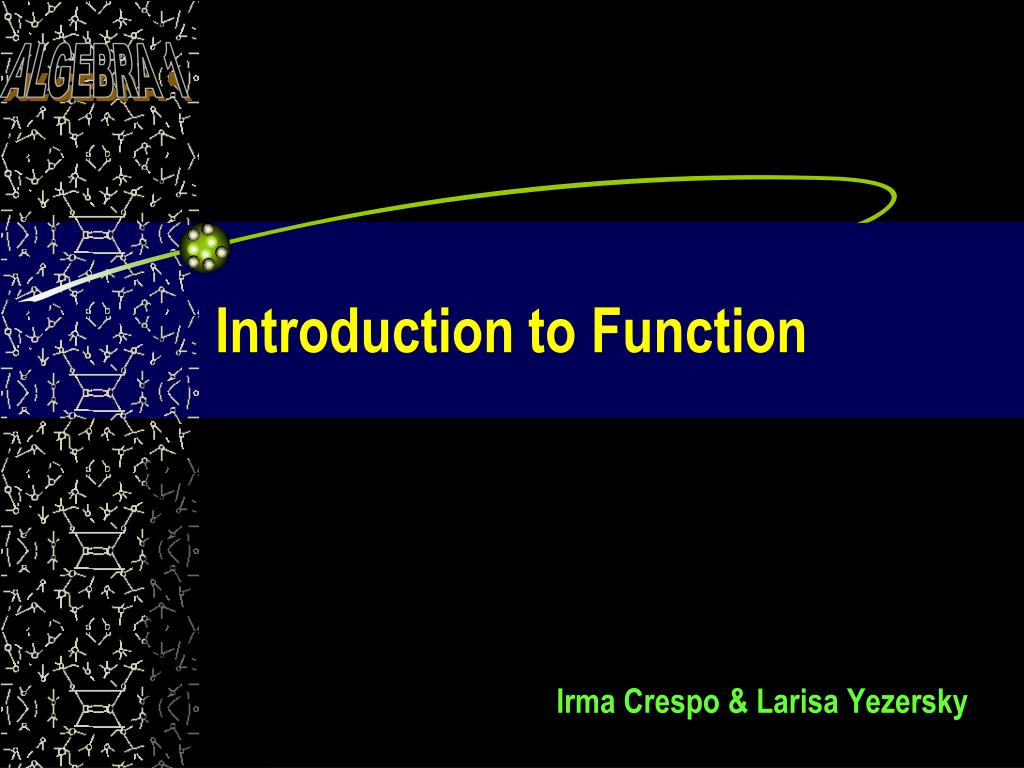 ALGEBRA 1

Introduction to Function

Irma Crespo & Larisa Yezersky